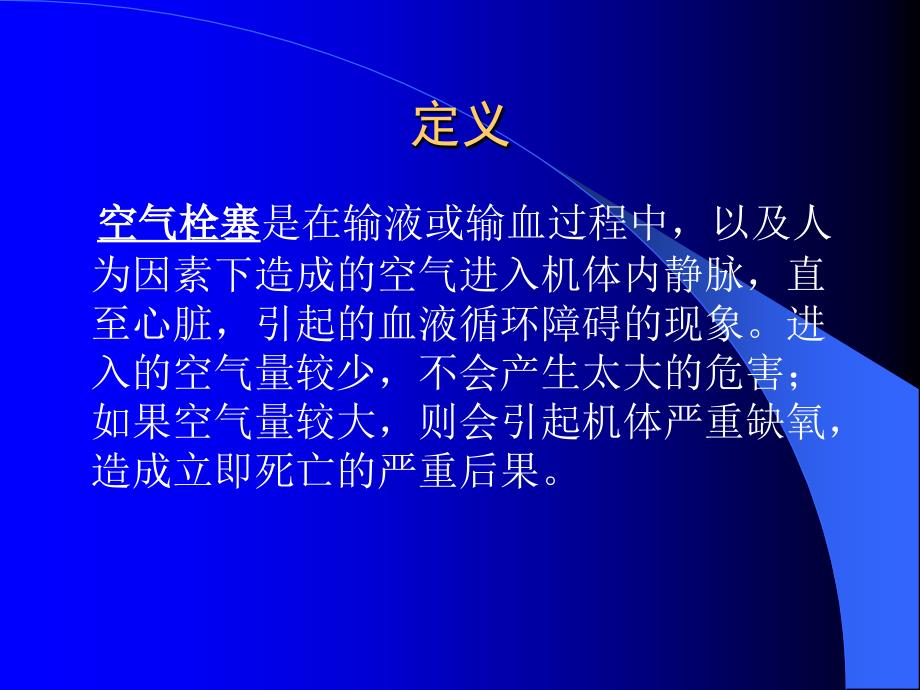 定义

空气栓塞是在输液或输血过程中，以及人为因素下造成的空气进入机体内静脉，直至心脏，引起的血液循环障碍的现象。进入的空气量较少，不会产生太大的危害；如果空气量较大，则会引起机体严重缺氧，造成立即死亡的严重后果。